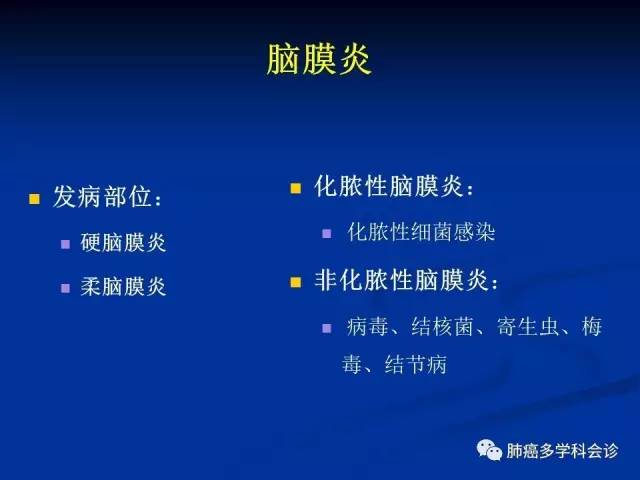 脑膜炎

发病部位：

硬脑膜炎

柔脑膜炎

化脓性脑膜炎：

化脓性细菌感染

非化脓性脑膜炎：

病毒、结核菌、寄生虫、梅毒、结节病

肺癌多学科会诊